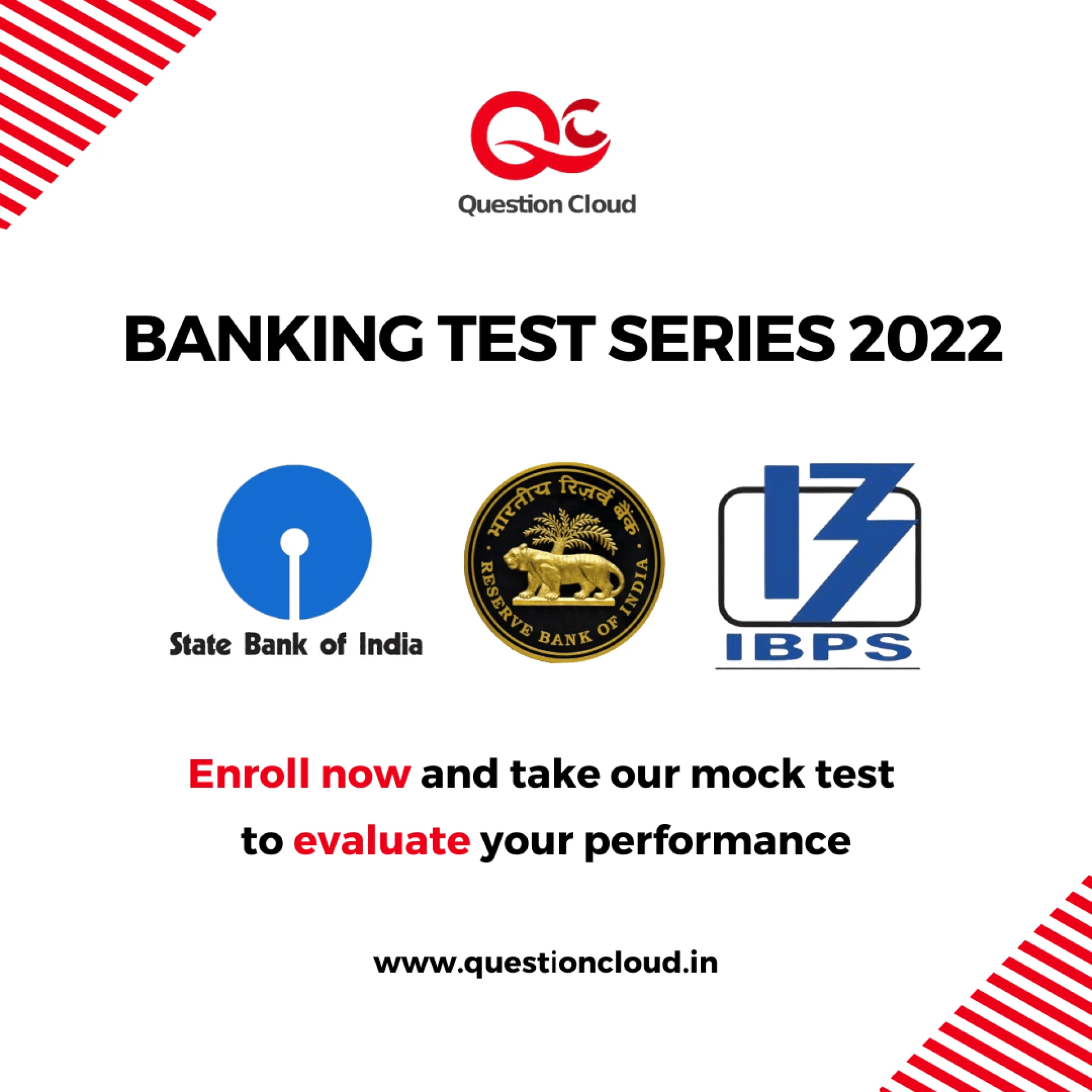 QC
Question Cloud

BANKING TEST SERIES 2022

State Bank of India

भारतीय रिज़र्व बैंक
RESERVE BANK OF INDIA

IBPS

Enroll now and take our mock test to evaluate your performance

www.questioncloud.in